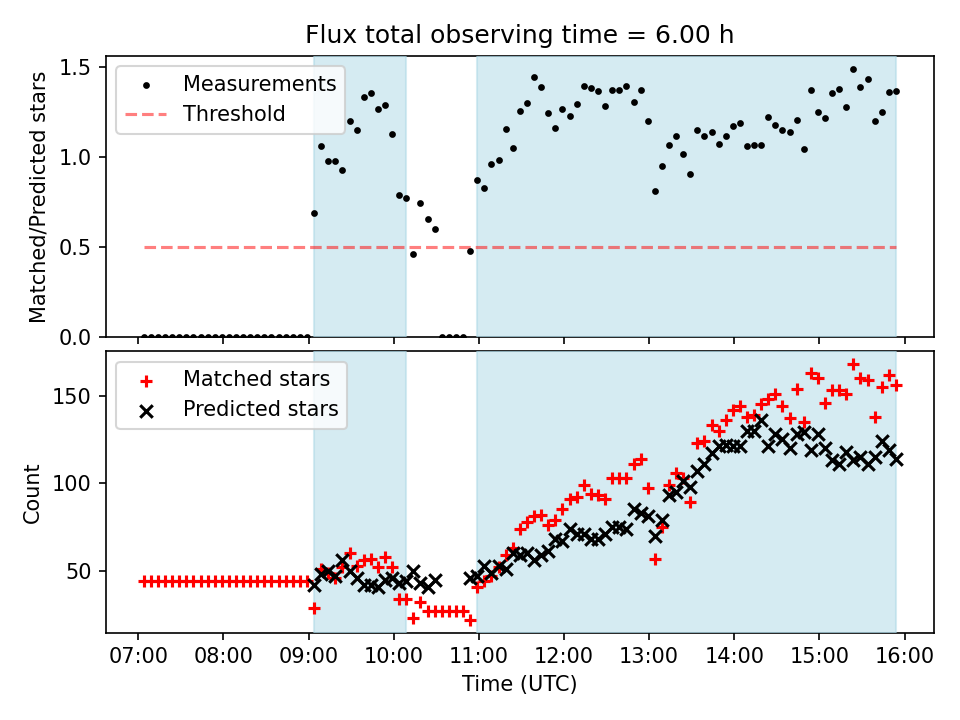 Flux total observing time = 6.00 h

Measurements
Threshold

Matched/Predicted stars

1.5
1.0
0.5
0.0

Matched stars
Predicted stars

Count

150
100
50

07:00 08:00 09:00 10:00 11:00 12:00 13:00 14:00 15:00 16:00

Time (UTC)